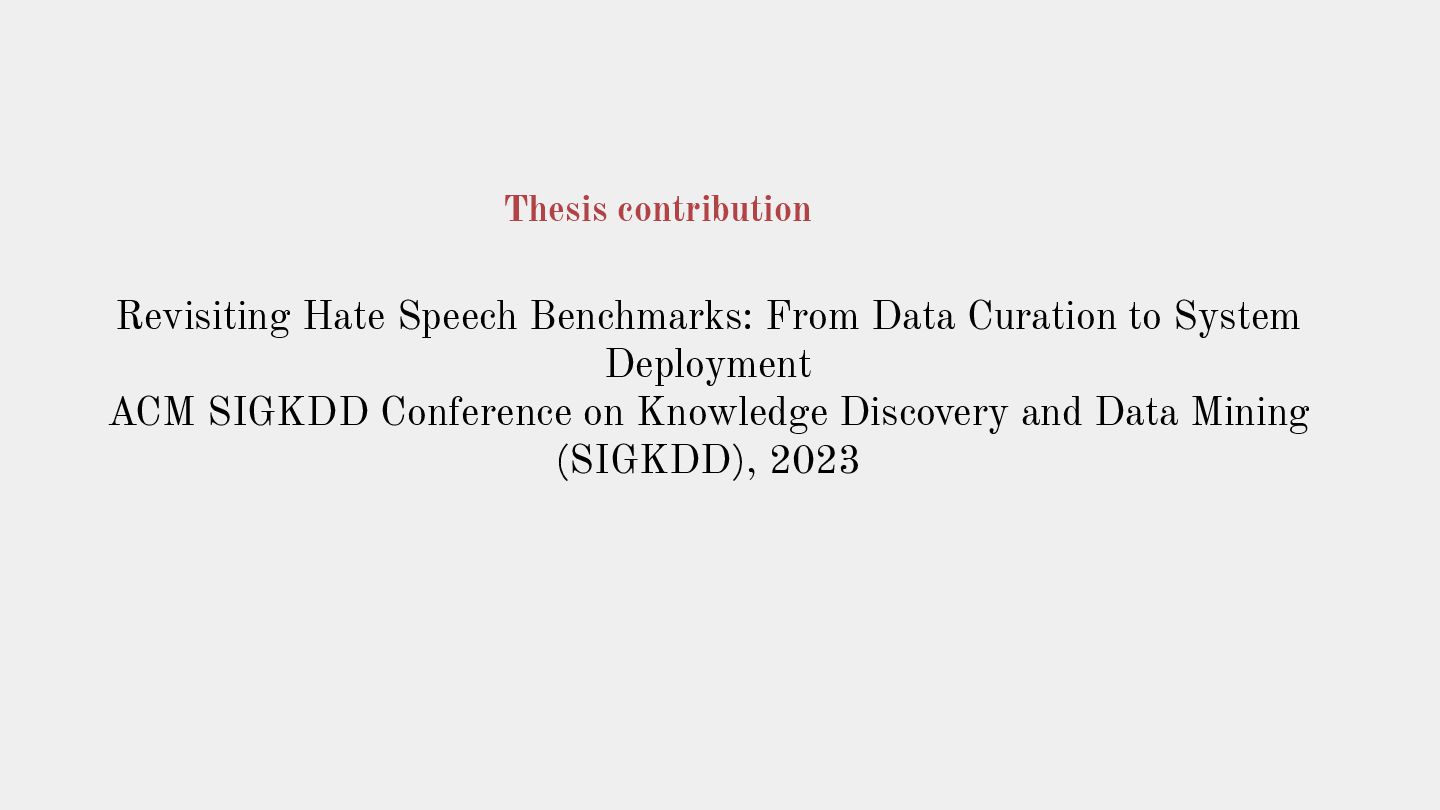 Thesis contribution

Revisiting Hate Speech Benchmarks: From Data Curation to System Deployment
ACM SIGKDD Conference on Knowledge Discovery and Data Mining (SIGKDD), 2023